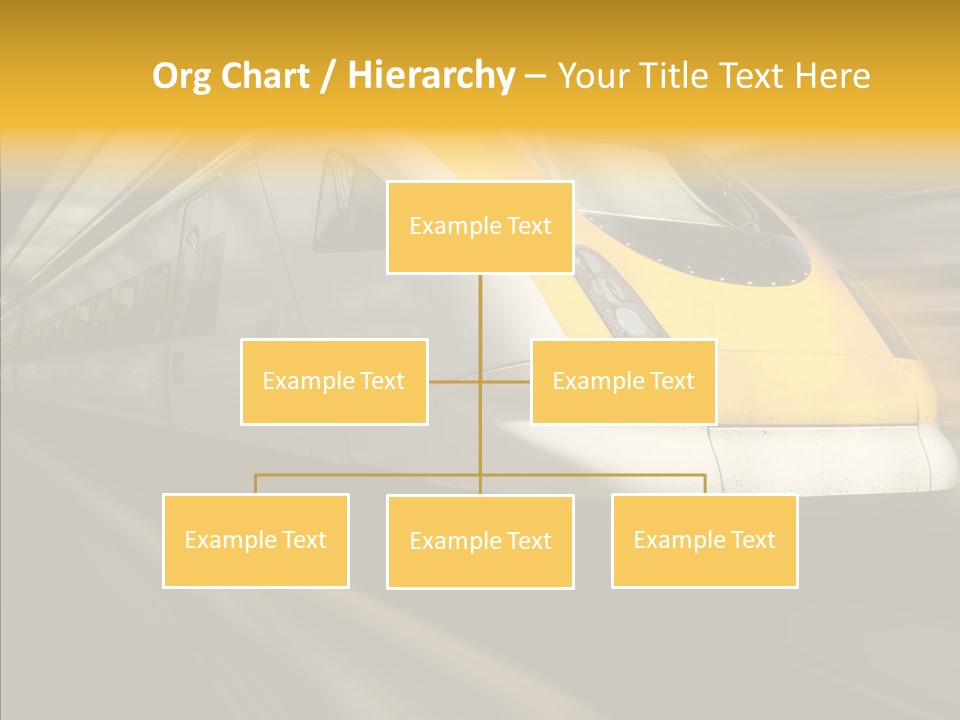 Org Chart / Hierarchy – Your Title Text Here

Example Text

Example Text

Example Text

Example Text

Example Text

Example Text